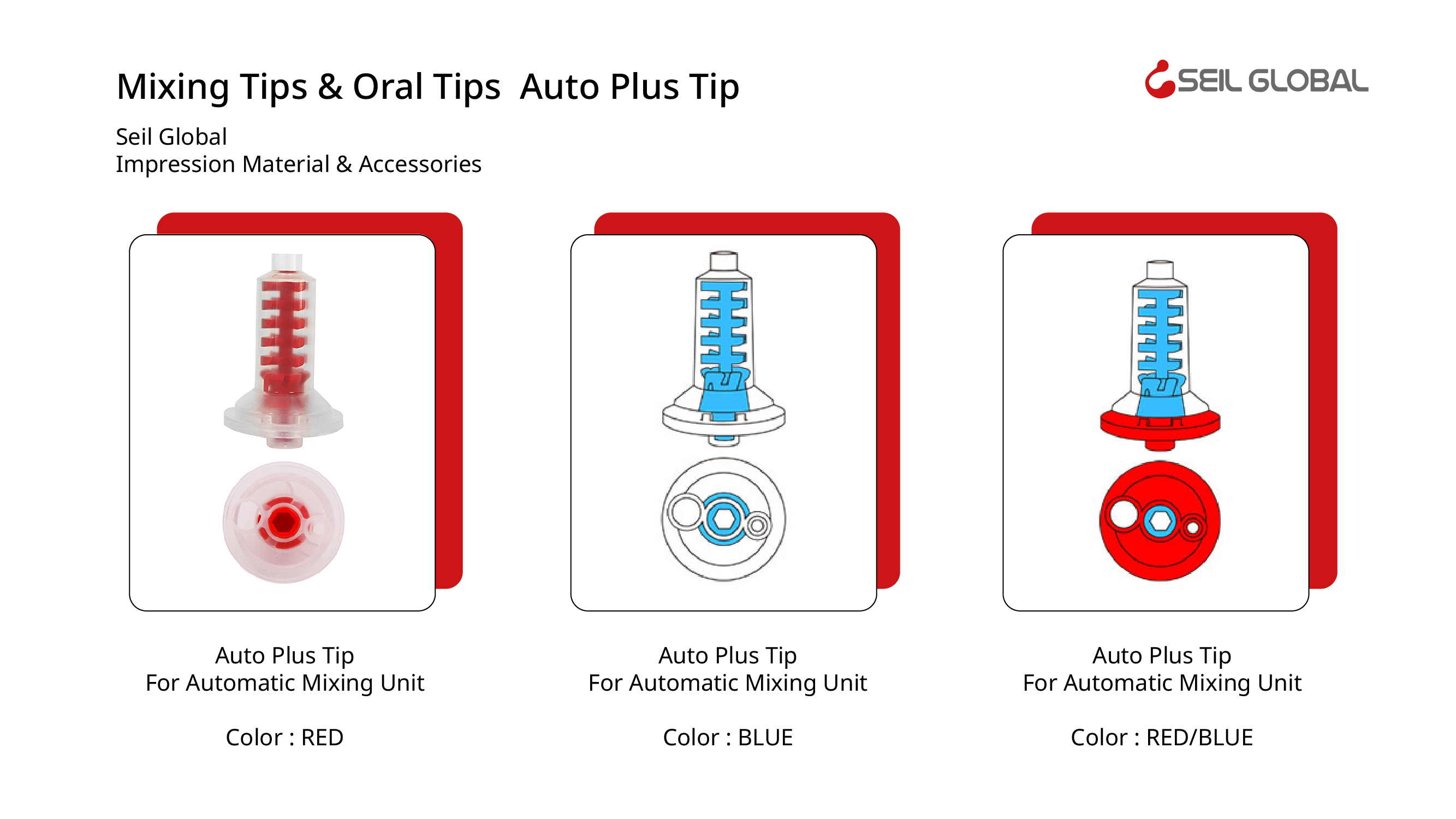 Mixing Tips & Oral Tips  Auto Plus Tip

SEIL GLOBAL

Seil Global
Impression Material & Accessories

Auto Plus Tip
For Automatic Mixing Unit

Color : RED

Auto Plus Tip
For Automatic Mixing Unit

Color : BLUE

Auto Plus Tip
For Automatic Mixing Unit

Color : RED/BLUE